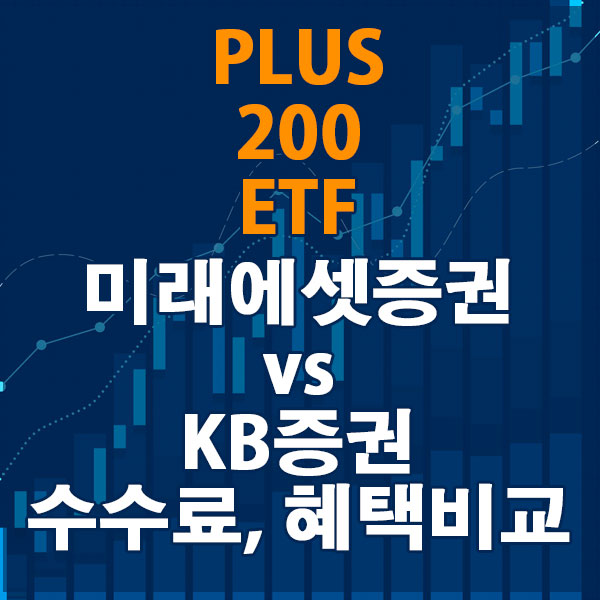 PLUS 200 ETF

미래에셋증권

vs

KB증권

수수료, 혜택비교